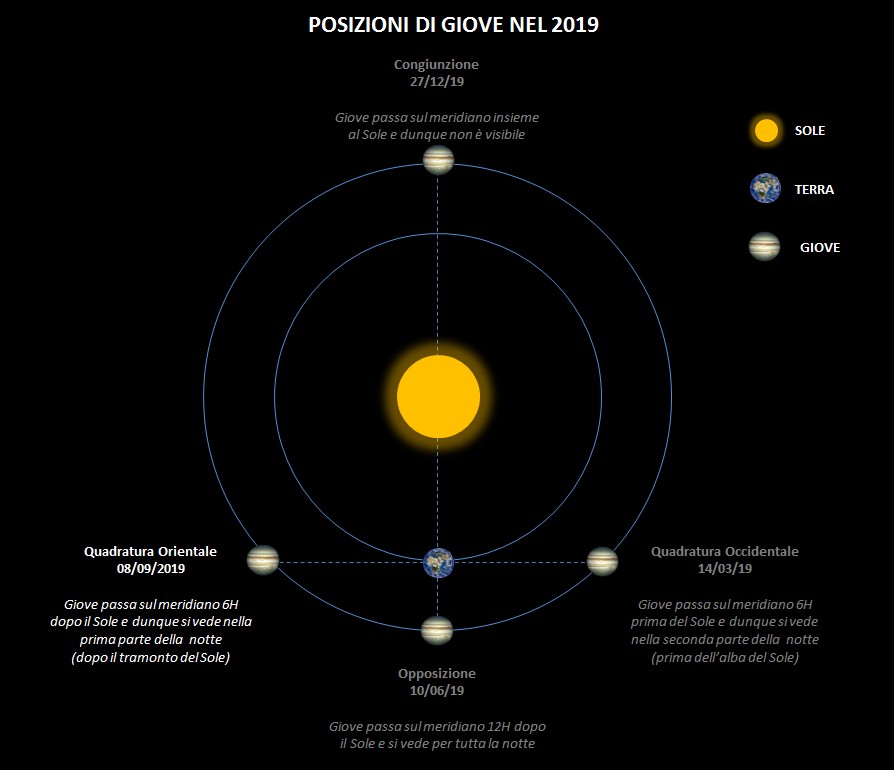 POSIZIONI DI GIOVE NEL 2019

Congiunzione
27/12/19

Giove passa sul meridiano insieme al Sole e dunque non è visibile

SOLE

TERRA

GIOVE

Quadratura Orientale
08/09/2019

Giove passa sul meridiano 6H dopo il Sole e dunque si vede nella prima parte della notte (dopo il tramonto del Sole)

Quadratura Occidentale
14/03/19

Giove passa sul meridiano 6H prima del Sole e dunque si vede nella seconda parte della notte (prima dell'alba del Sole)

Opposizione
10/06/19

Giove passa sul meridiano 12H dopo il Sole e si vede per tutta la notte